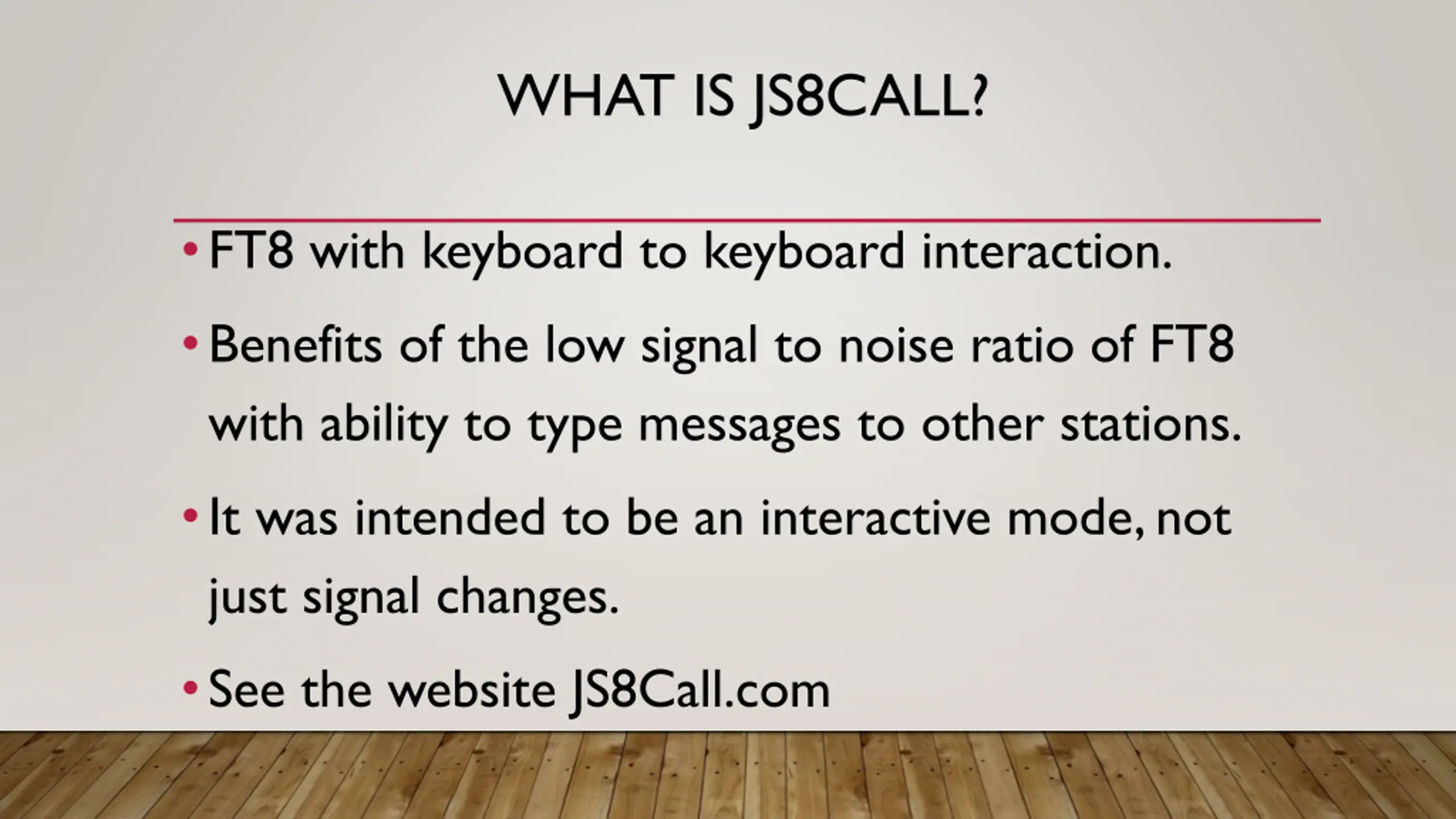 WHAT IS JS8CALL?

• FT8 with keyboard to keyboard interaction.

• Benefits of the low signal to noise ratio of FT8 with ability to type messages to other stations.

• It was intended to be an interactive mode, not just signal changes.

• See the website JS8Call.com